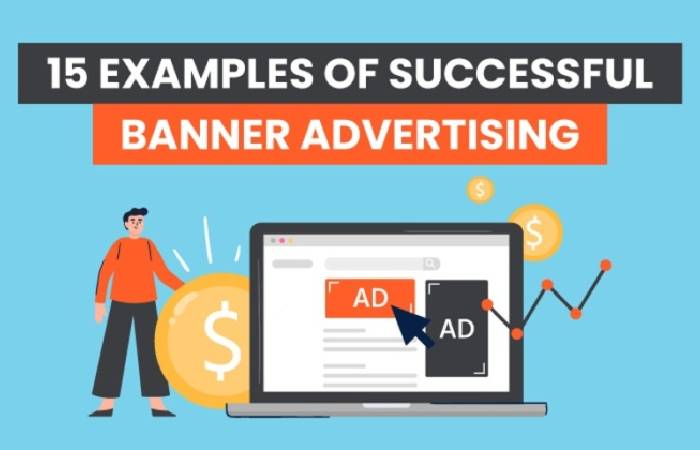 15 EXAMPLES OF SUCCESSFUL
BANNER ADVERTISING

$
$
$
AD
AD